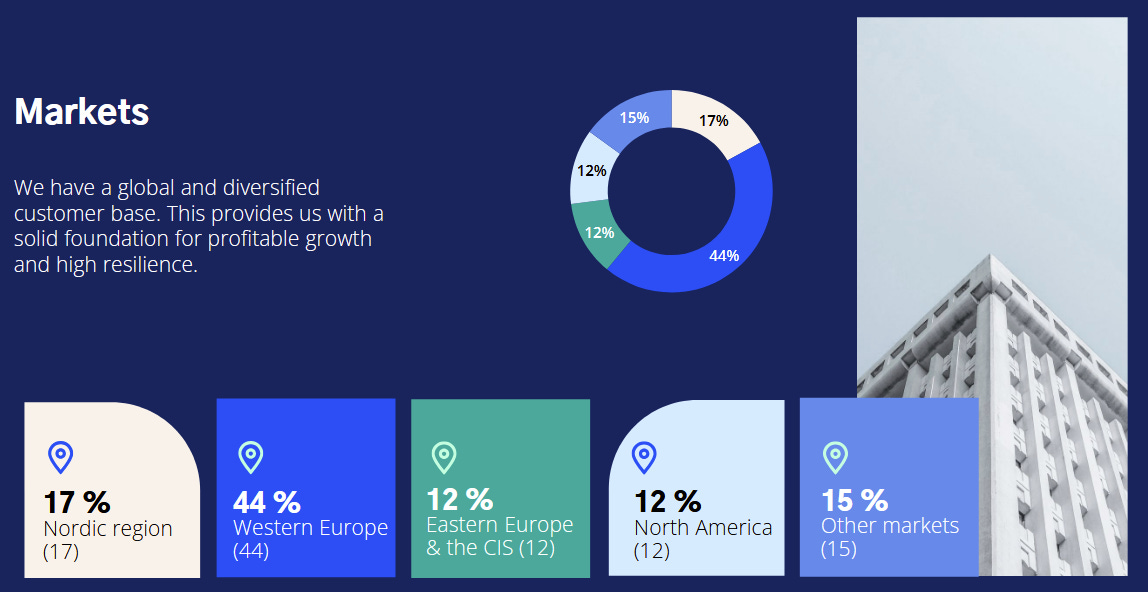 Markets

We have a global and diversified customer base. This provides us with a solid foundation for profitable growth and high resilience.

15%
17%
12%
12%
44%

17 %
Nordic region
(17)

44 %
Western Europe
(44)

12 %
Eastern Europe & the CIS (12)

12 %
North America
(12)

15 %
Other markets
(15)